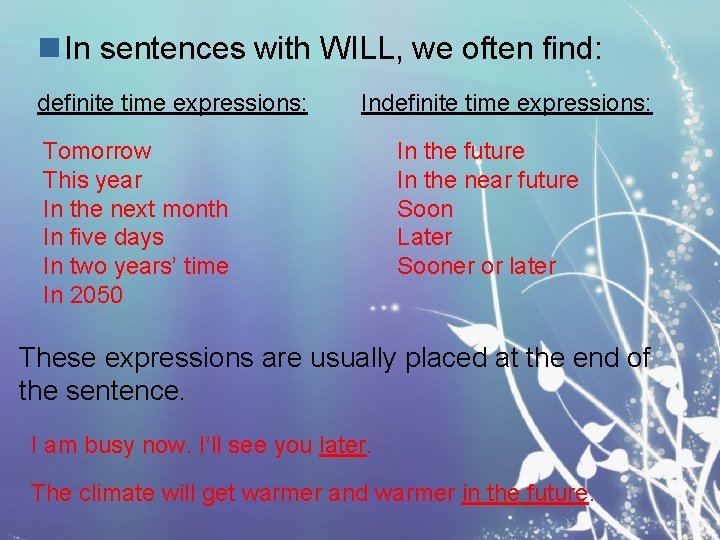 In sentences with WILL, we often find:

definite time expressions:

Tomorrow
This year
In the next month
In five days
In two years' time
In 2050

Indefinite time expressions:

In the future
In the near future
Soon
Later
Sooner or later

These expressions are usually placed at the end of the sentence.

I am busy now. I'll see you later.

The climate will get warmer and warmer in the future.